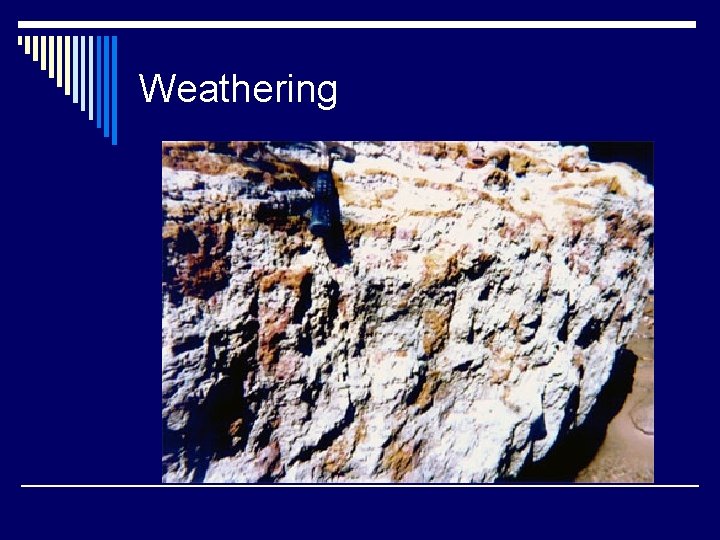 Weathering